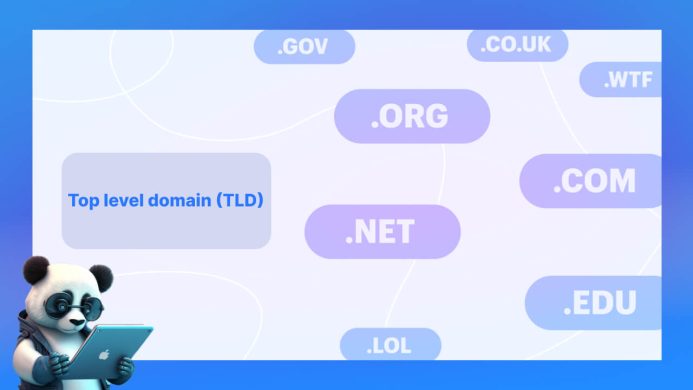 .GOV

.CO.UK

.WTF

.ORG

Top level domain (TLD)

.COM

.NET

.EDU

.LOL